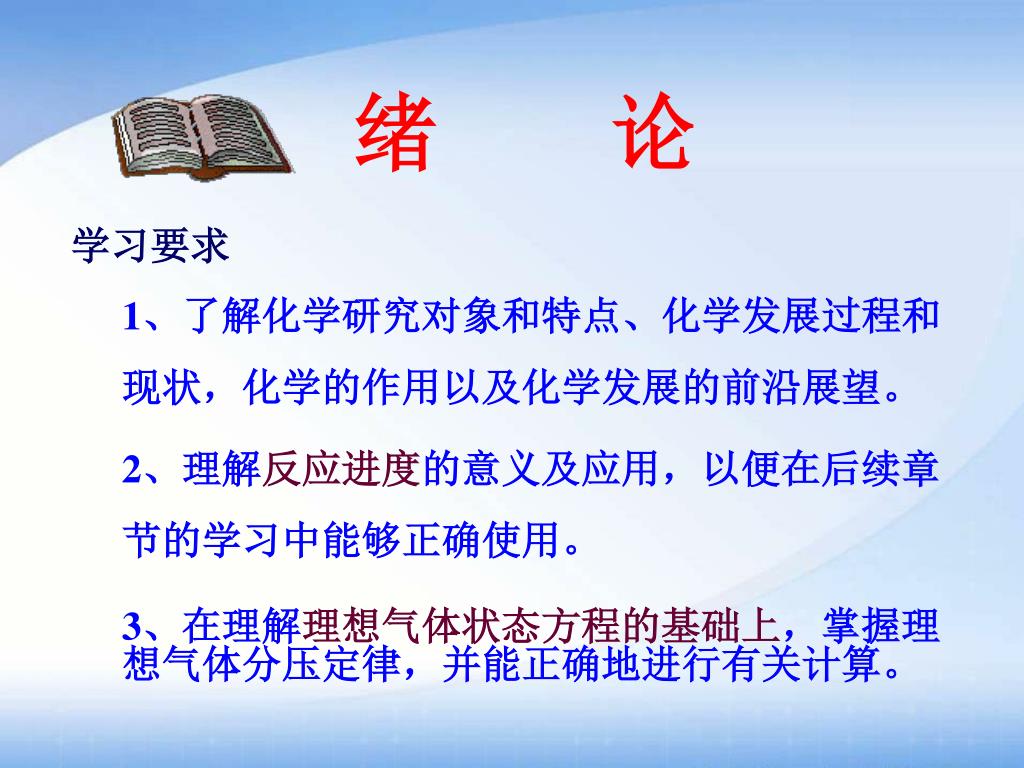 绪　论

学习要求

1、了解化学研究对象和特点、化学发展过程和现状，化学的作用以及化学发展的前沿展望。

2、理解反应进度的意义及应用，以便在后续章节的学习中能够正确使用。

3、在理解理想气体状态方程的基础上，掌握理想气体分压定律，并能正确地进行有关计算。